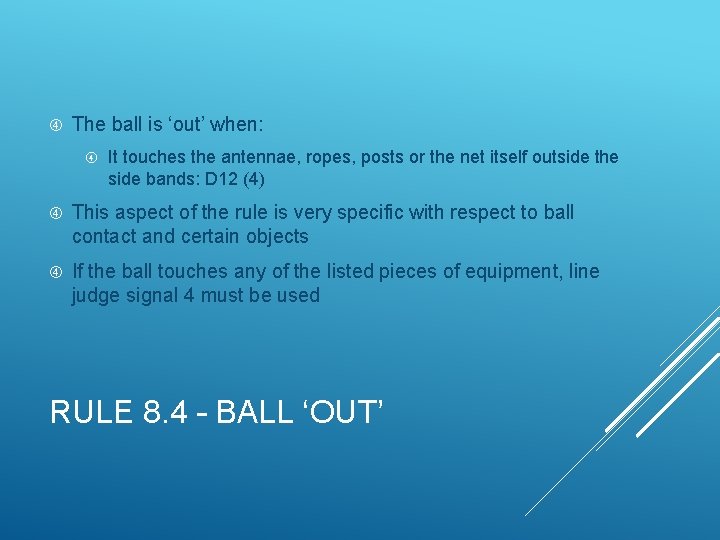 The ball is ‘out’ when:

It touches the antennae, ropes, posts or the net itself outside the side bands: D12 (4)

This aspect of the rule is very specific with respect to ball contact and certain objects

If the ball touches any of the listed pieces of equipment, line judge signal 4 must be used

RULE 8.4 - BALL ‘OUT’